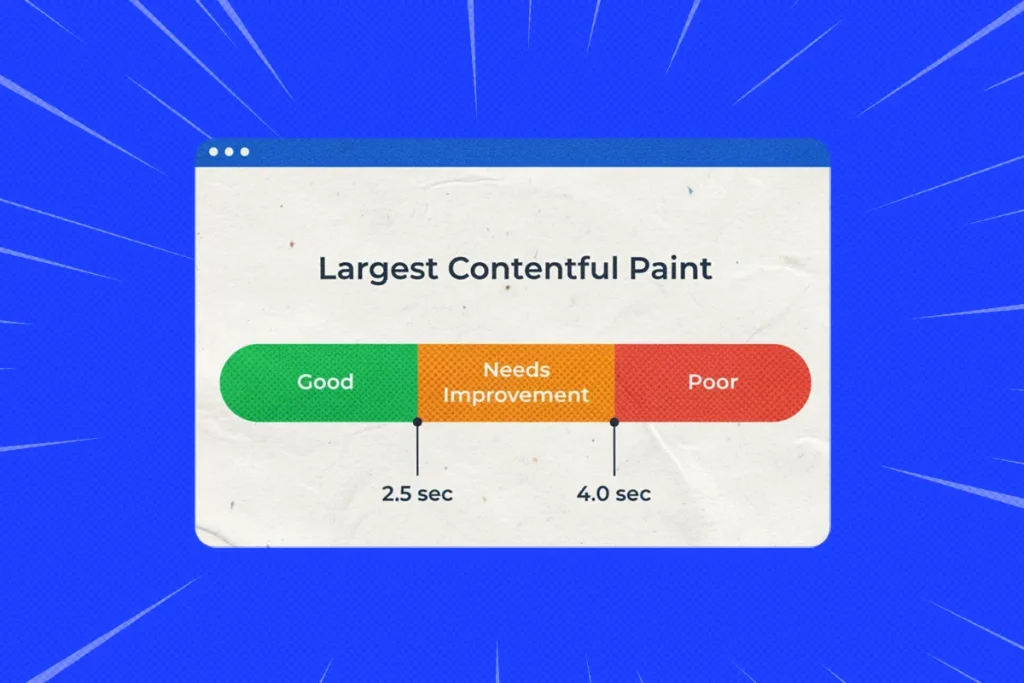 Largest Contentful Paint

Good

Needs Improvement

Poor

2.5 sec

4.0 sec